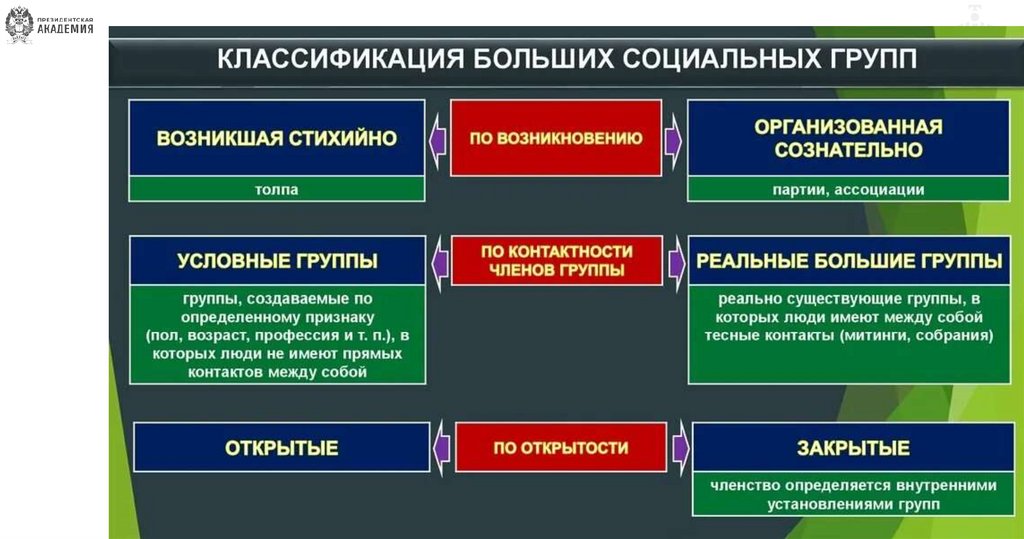 ПРЕЗИДЕНТСКАЯ АКАДЕМИЯ

КЛАССИФИКАЦИЯ БОЛЬШИХ СОЦИАЛЬНЫХ ГРУПП

ВОЗНИКШАЯ СТИХИЙНО

толпа

ПО ВОЗНИКНОВЕНИЮ

ОРГАНИЗОВАННАЯ СОЗНАТЕЛЬНО

партии, ассоциации

УСЛОВНЫЕ ГРУППЫ

группы, создаваемые по определенному признаку (пол, возраст, профессия и т. п.), в которых люди не имеют прямых контактов между собой

ПО КОНТАКТНОСТИ ЧЛЕНОВ ГРУППЫ

РЕАЛЬНЫЕ БОЛЬШИЕ ГРУППЫ

реально существующие группы, в которых люди имеют между собой тесные контакты (митинги, собрания)

ОТКРЫТЫЕ

ПО ОТКРЫТОСТИ

ЗАКРЫТЫЕ

членство определяется внутренними установлениями групп